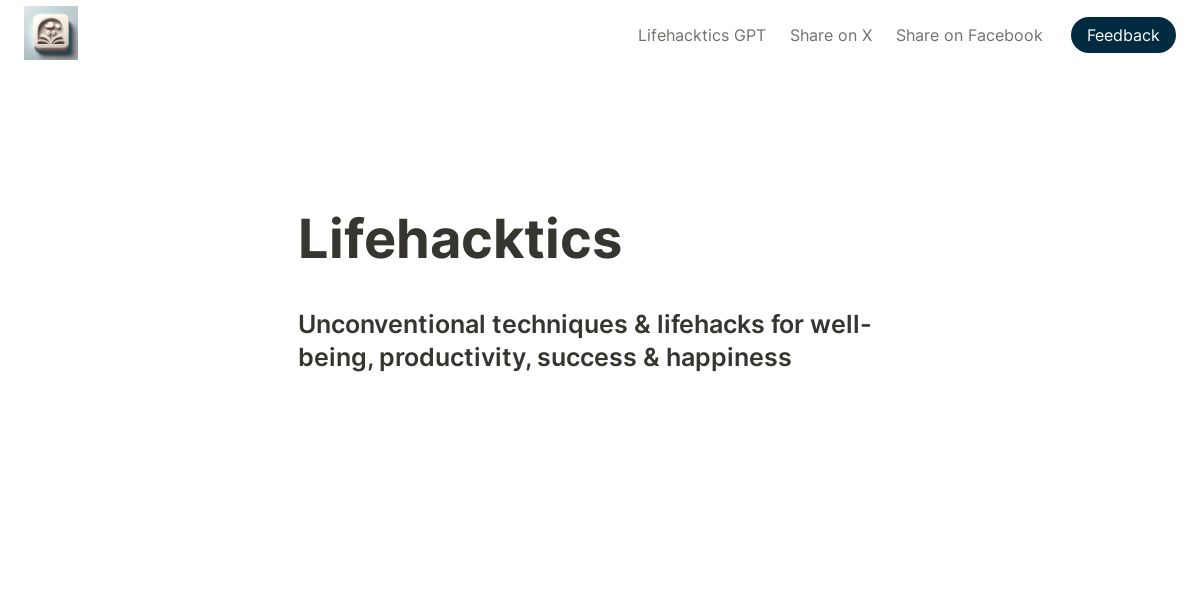 Lifehacktics GPT Share on X Share on Facebook Feedback

Lifehacktics

Unconventional techniques & lifehacks for well-being, productivity, success & happiness